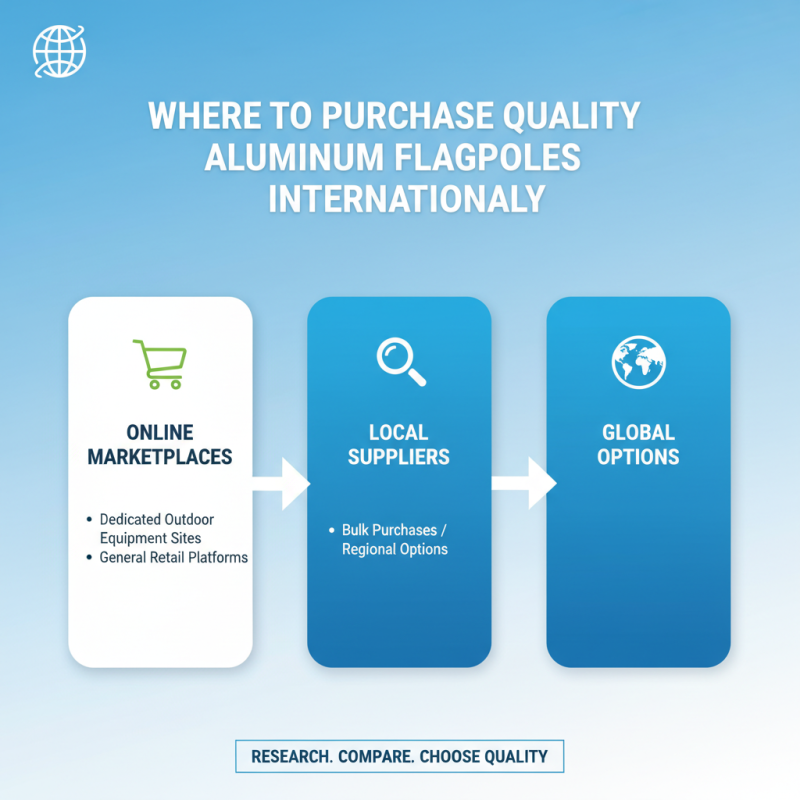 WHERE TO PURCHASE QUALITY ALUMINUM FLAGPOLES INTERNATIONALY

ONLINE MARKETPLACES

• Dedicated Outdoor Equipment Sites
• General Retail Platforms

LOCAL SUPPLIERS

• Bulk Purchases / Regional Options

GLOBAL OPTIONS

RESEARCH. COMPARE. CHOOSE QUALITY